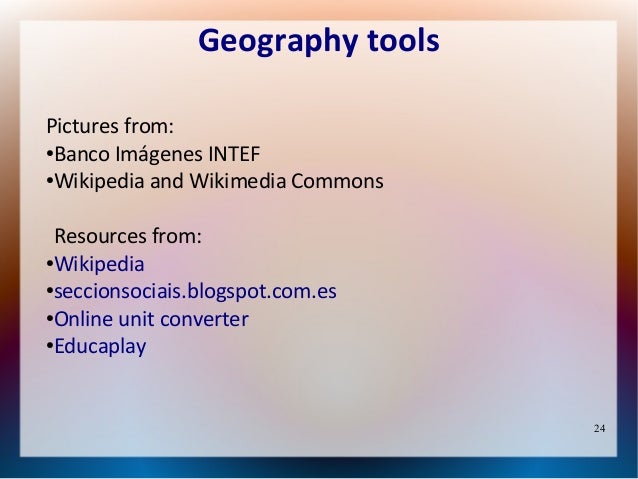 Geography tools

Pictures from:
•Banco Imágenes INTEF
•Wikipedia and Wikimedia Commons

Resources from:
•Wikipedia
•seccionsociais.blogspot.com.es
•Online unit converter
•Educaplay

24